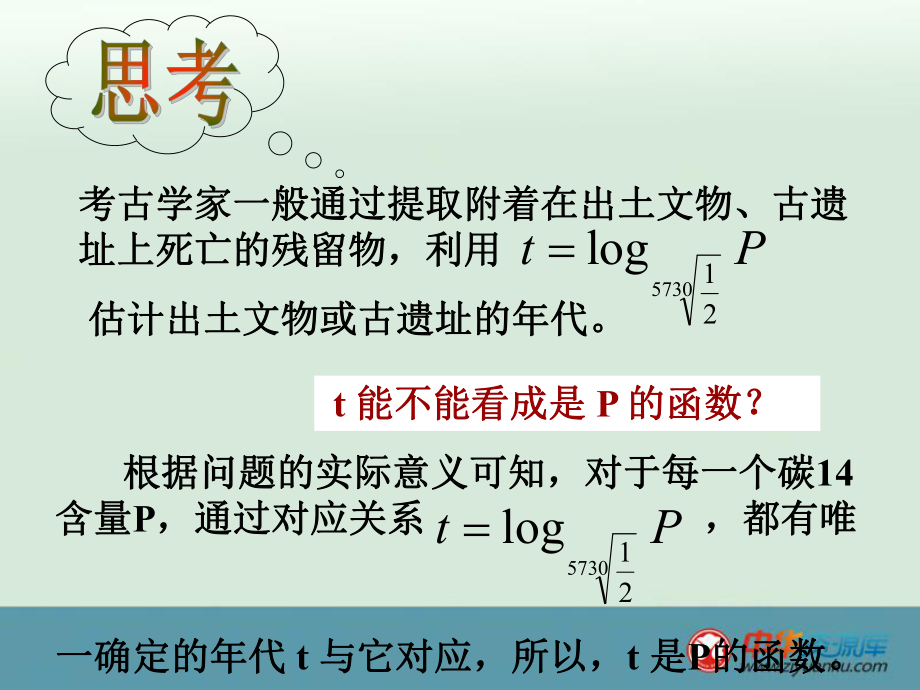 思考

考古学家一般通过提取附着在出土文物、古遗址上死亡的残留物，利用 $t=\log_{\sqrt[5730]{\frac{1}{2}}}P$ 估计出土文物或古遗址的年代。

t 能不能看成是 P 的函数？

根据问题的实际意义可知，对于每一个碳14含量P，通过对应关系 $t=\log_{\sqrt[5730]{\frac{1}{2}}}P$ ，都有唯一确定的年代 t 与它对应，所以，t 是P的函数。

中华资源库 www.ziyuanku.com